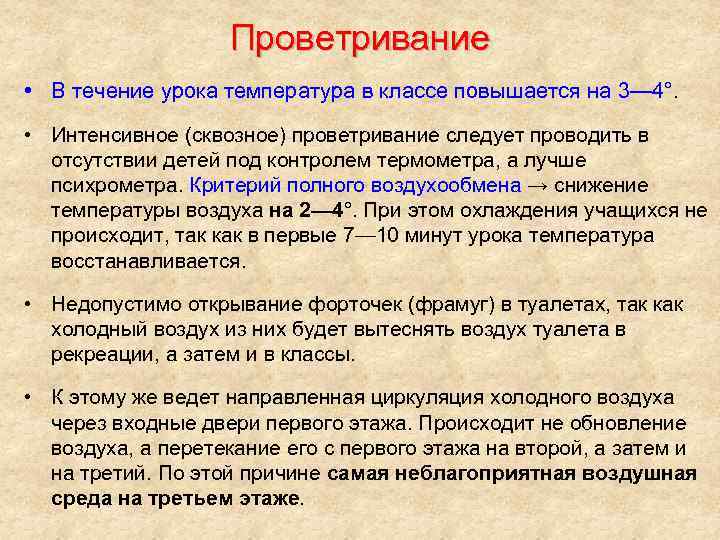 Проветривание

• В течение урока температура в классе повышается на 3—4°.

• Интенсивное (сквозное) проветривание следует проводить в отсутствии детей под контролем термометра, а лучше психрометра. Критерий полного воздухообмена → снижение температуры воздуха на 2—4°. При этом охлаждения учащихся не происходит, так как в первые 7—10 минут урока температура восстанавливается.

• Недопустимо открывание форточек (фрамуг) в туалетах, так как холодный воздух из них будет вытеснять воздух туалета в рекреации, а затем и в классы.

• К этому же ведет направленная циркуляция холодного воздуха через входные двери первого этажа. Происходит не обновление воздуха, а перетекание его с первого этажа на второй, а затем и на третий. По этой причине самая неблагоприятная воздушная среда на третьем этаже.